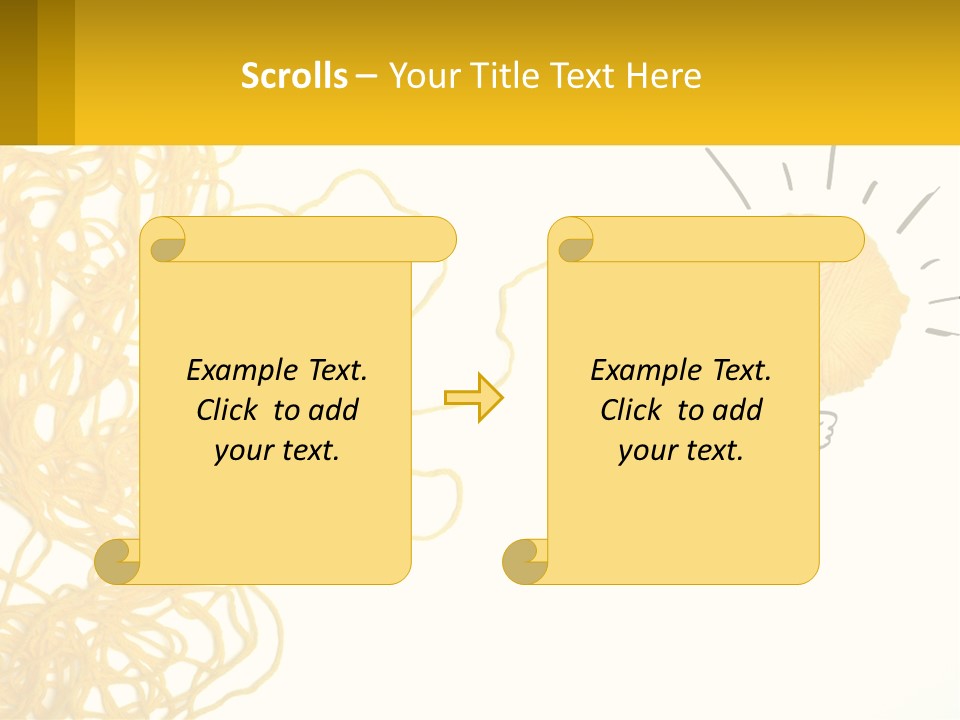 Scrolls – Your Title Text Here

Example Text. Click to add your text.

Example Text. Click to add your text.